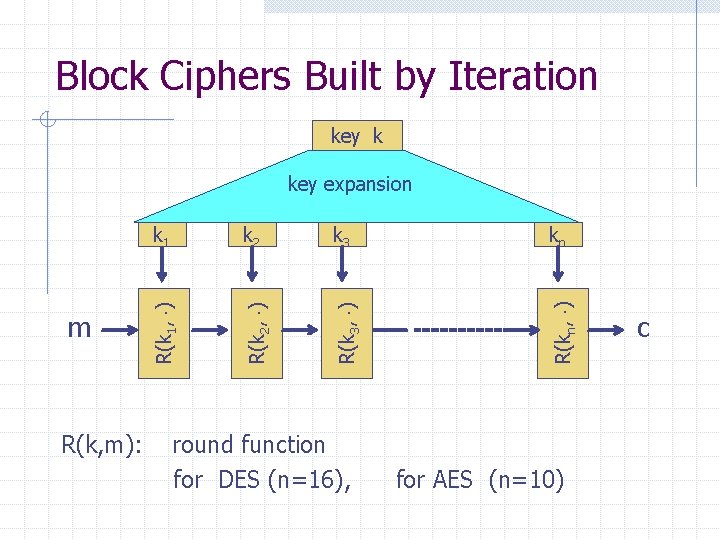 Block Ciphers Built by Iteration

key k

key expansion

$k_1$ $k_2$ $k_3$ $k_n$

m $R(k_1, \cdot)$ $R(k_2, \cdot)$ $R(k_3, \cdot)$ $R(k_n, \cdot)$ c

R(k,m): round function
for DES (n=16), for AES (n=10)